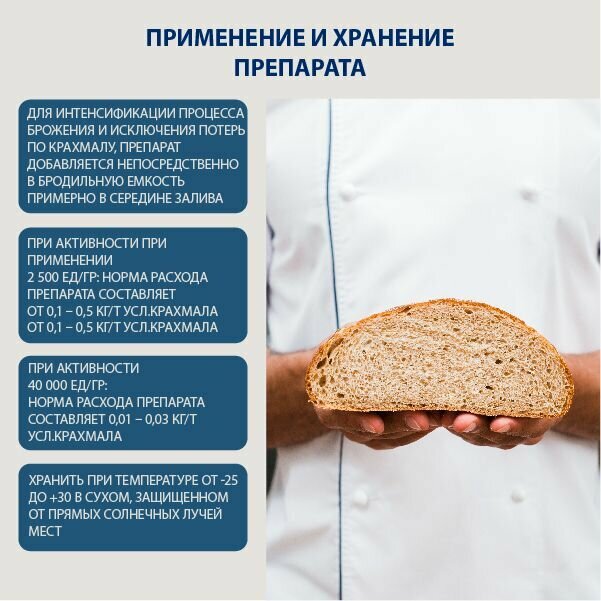 ПРИМЕНЕНИЕ И ХРАНЕНИЕ ПРЕПАРАТА

ДЛЯ ИНТЕНСИФИКАЦИИ ПРОЦЕССА БРОЖЕНИЯ И ИСКЛЮЧЕНИЯ ПОТЕРЬ ПО КРАХМАЛУ, ПРЕПАРАТ ДОБАВЛЯЕТСЯ НЕПОСРЕДСТВЕННО В БРОДИЛЬНУЮ ЕМКОСТЬ ПРИМЕРНО В СЕРЕДИНЕ ЗАЛИВА

ПРИ АКТИВНОСТИ ПРИ ПРИМЕНЕНИИ
2 500 ЕД/ГР: НОРМА РАСХОДА ПРЕПАРАТА СОСТАВЛЯЕТ
ОТ 0,1 – 0,5 КГ/Т УСЛ.КРАХМАЛА
ОТ 0,1 – 0,5 КГ/Т УСЛ.КРАХМАЛА

ПРИ АКТИВНОСТИ
40 000 ЕД/ГР:
НОРМА РАСХОДА ПРЕПАРАТА СОСТАВЛЯЕТ 0,01 – 0,03 КГ/Т УСЛ.КРАХМАЛА

ХРАНИТЬ ПРИ ТЕМПЕРАТУРЕ ОТ -25 ДО +30 В СУХОМ, ЗАЩИЩЕННОМ ОТ ПРЯМЫХ СОЛНЕЧНЫХ ЛУЧЕЙ МЕСТ